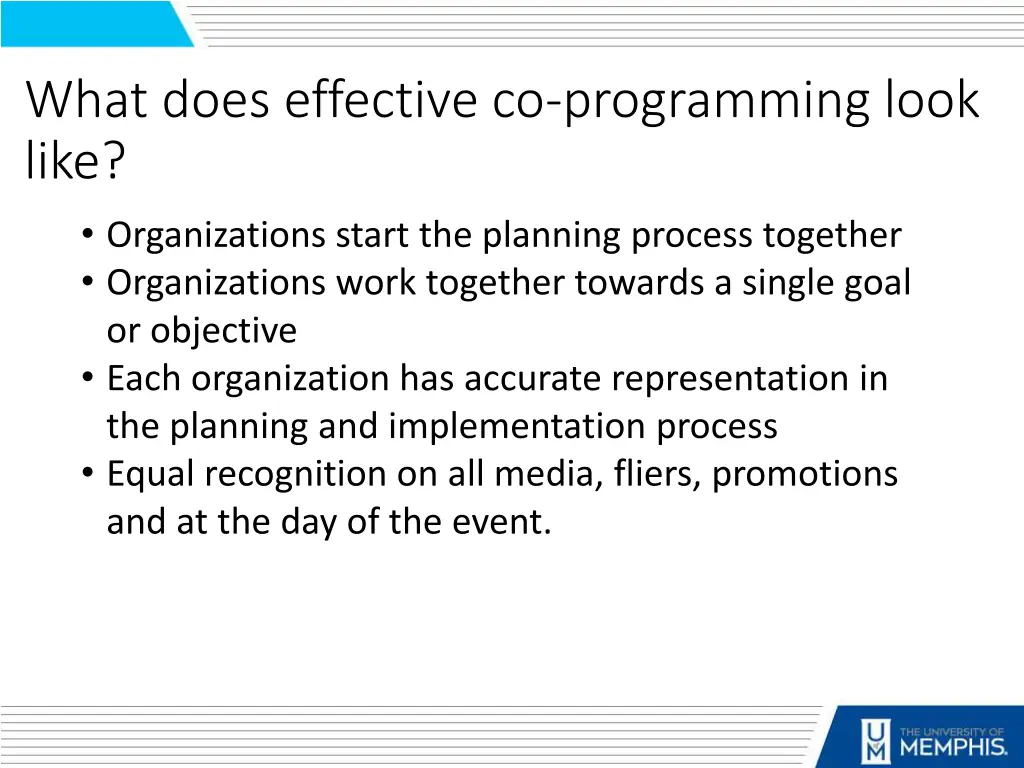 What does effective co-programming look like?

• Organizations start the planning process together
• Organizations work together towards a single goal or objective
• Each organization has accurate representation in the planning and implementation process
• Equal recognition on all media, fliers, promotions and at the day of the event.

THE UNIVERSITY OF MEMPHIS.